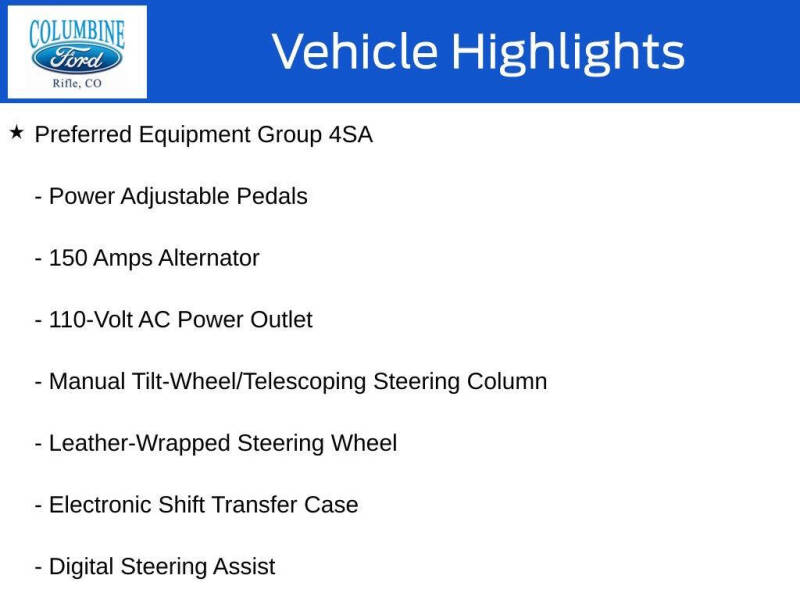 COLUMBINE
Ford
Rifle, CO

Vehicle Highlights

★ Preferred Equipment Group 4SA

- Power Adjustable Pedals

- 150 Amps Alternator

- 110-Volt AC Power Outlet

- Manual Tilt-Wheel/Telescoping Steering Column

- Leather-Wrapped Steering Wheel

- Electronic Shift Transfer Case

- Digital Steering Assist